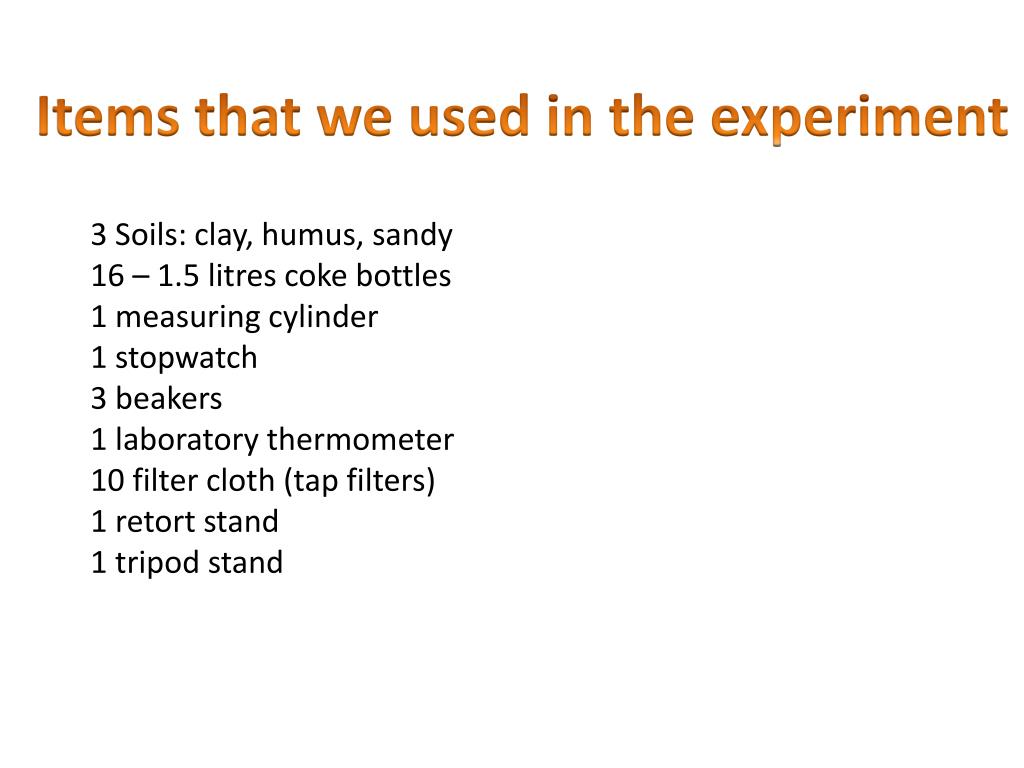 Items that we used in the experiment

3 Soils: clay, humus, sandy
16 – 1.5 litres coke bottles
1 measuring cylinder
1 stopwatch
3 beakers
1 laboratory thermometer
10 filter cloth (tap filters)
1 retort stand
1 tripod stand